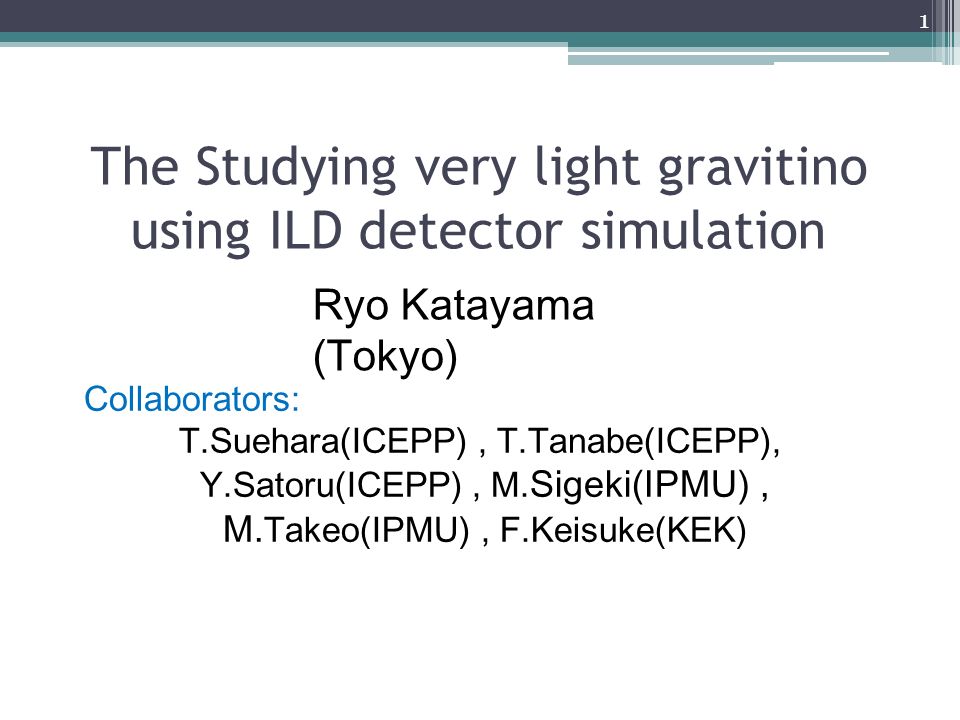 1

The Studying very light gravitino using ILD detector simulation

Ryo Katayama
(Tokyo)

Collaborators:
T.Suehara(ICEPP) , T.Tanabe(ICEPP),
Y.Satoru(ICEPP) , M.Sigeki(IPMU) ,
M.Takeo(IPMU) , F.Keisuke(KEK)